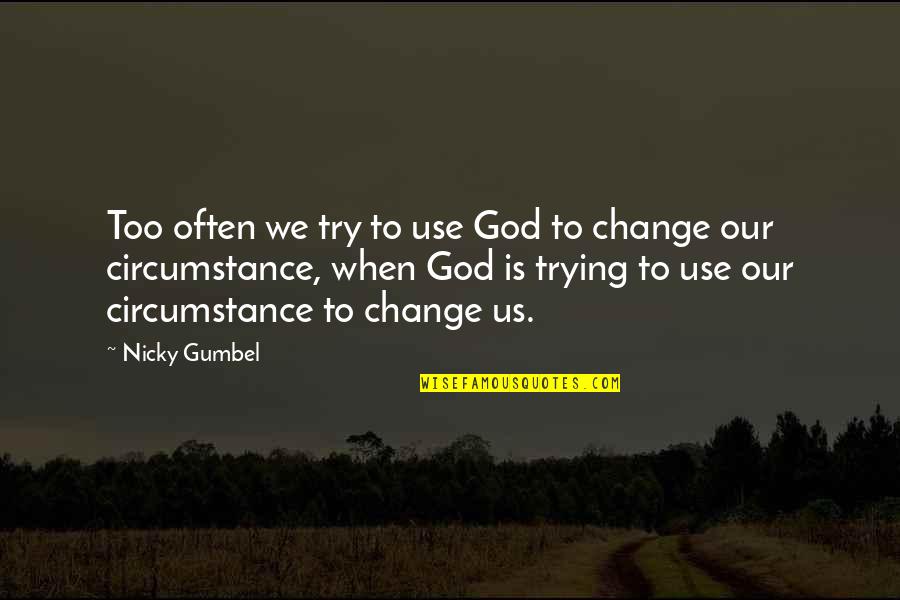 Too often we try to use God to change our circumstance, when God is trying to use our circumstance to change us.

~ Nicky Gumbel

WISEFAMOUSQUOTES.COM